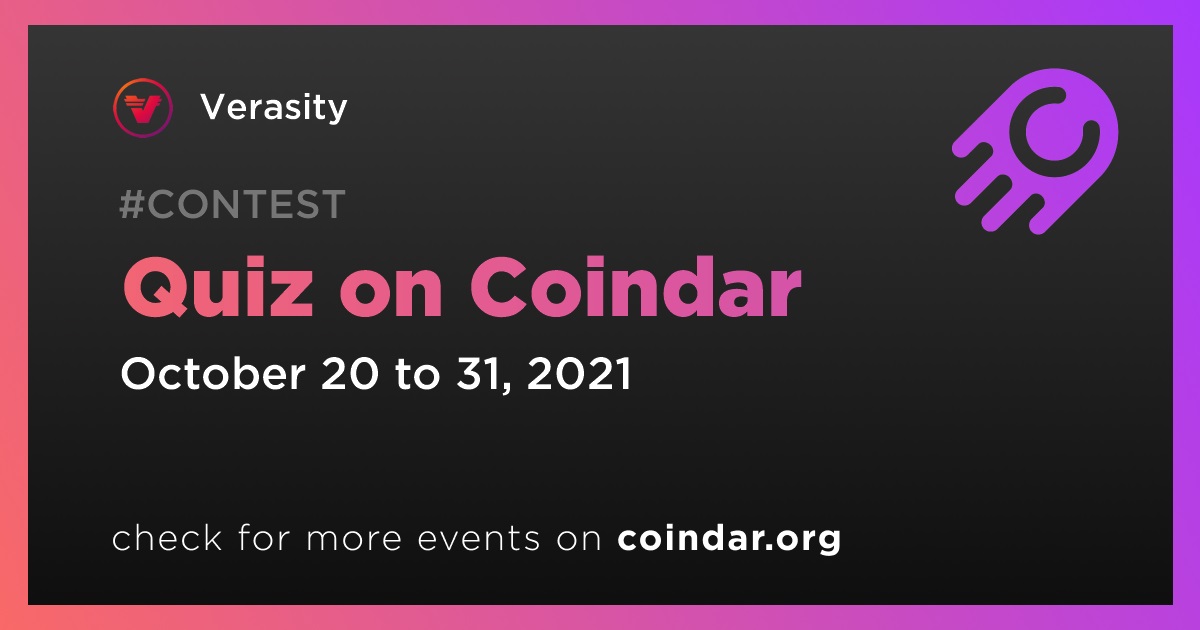 Verasity

#CONTEST

Quiz on Coindar

October 20 to 31, 2021

check for more events on coindar.org